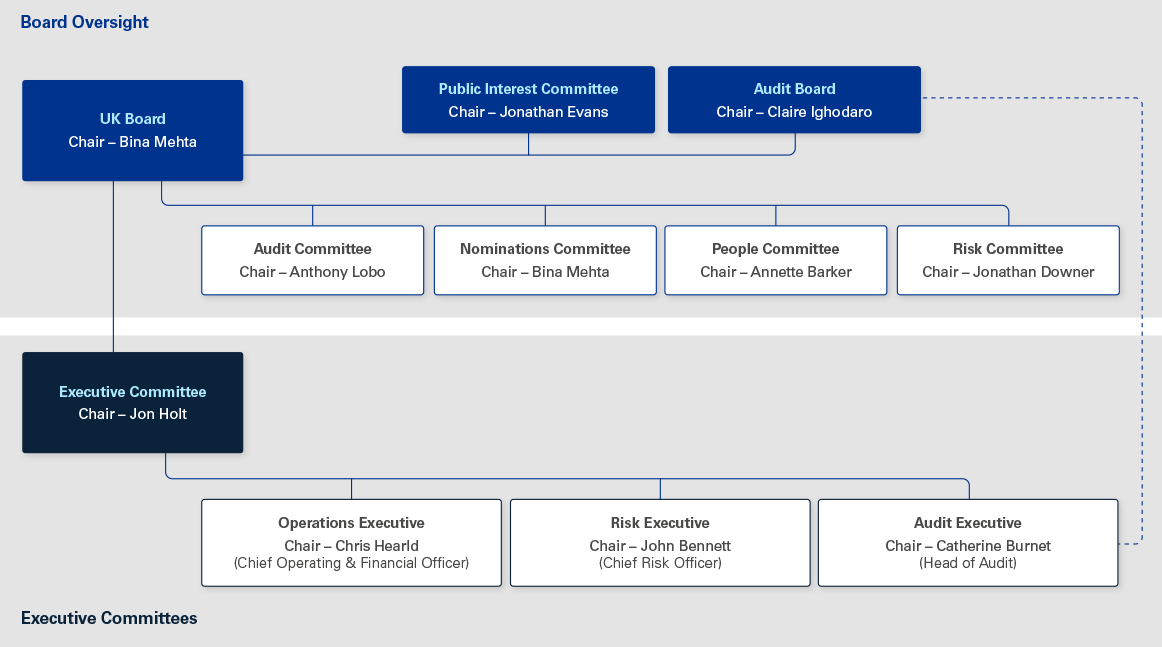 Board Oversight

UK Board
Chair – Bina Mehta

Public Interest Committee
Chair – Jonathan Evans

Audit Board
Chair – Claire Ighodaro

Audit Committee
Chair – Anthony Lobo

Nominations Committee
Chair – Bina Mehta

People Committee
Chair – Annette Barker

Risk Committee
Chair – Jonathan Downer

Executive Committee
Chair – Jon Holt

Operations Executive
Chair – Chris Hearld
(Chief Operating & Financial Officer)

Risk Executive
Chair – John Bennett
(Chief Risk Officer)

Audit Executive
Chair – Catherine Burnet
(Head of Audit)

Executive Committees